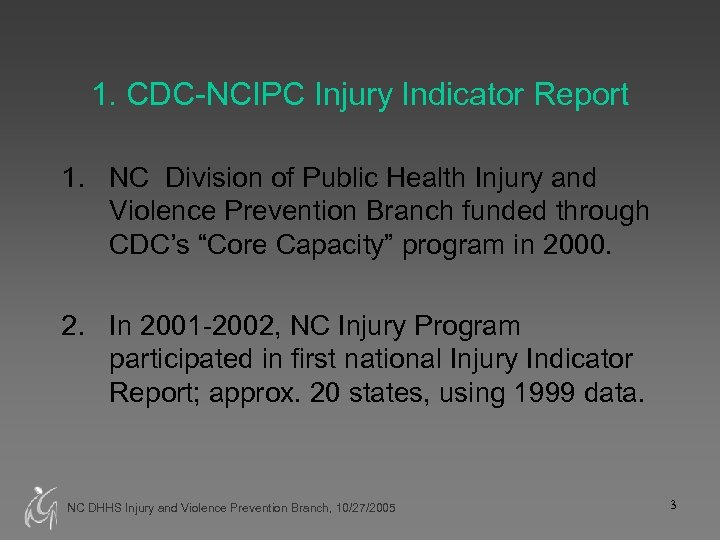 1. CDC-NCIPC Injury Indicator Report

1. NC Division of Public Health Injury and Violence Prevention Branch funded through CDC's "Core Capacity" program in 2000.

2. In 2001-2002, NC Injury Program participated in first national Injury Indicator Report; approx. 20 states, using 1999 data.

NC DHHS Injury and Violence Prevention Branch, 10/27/2005

3